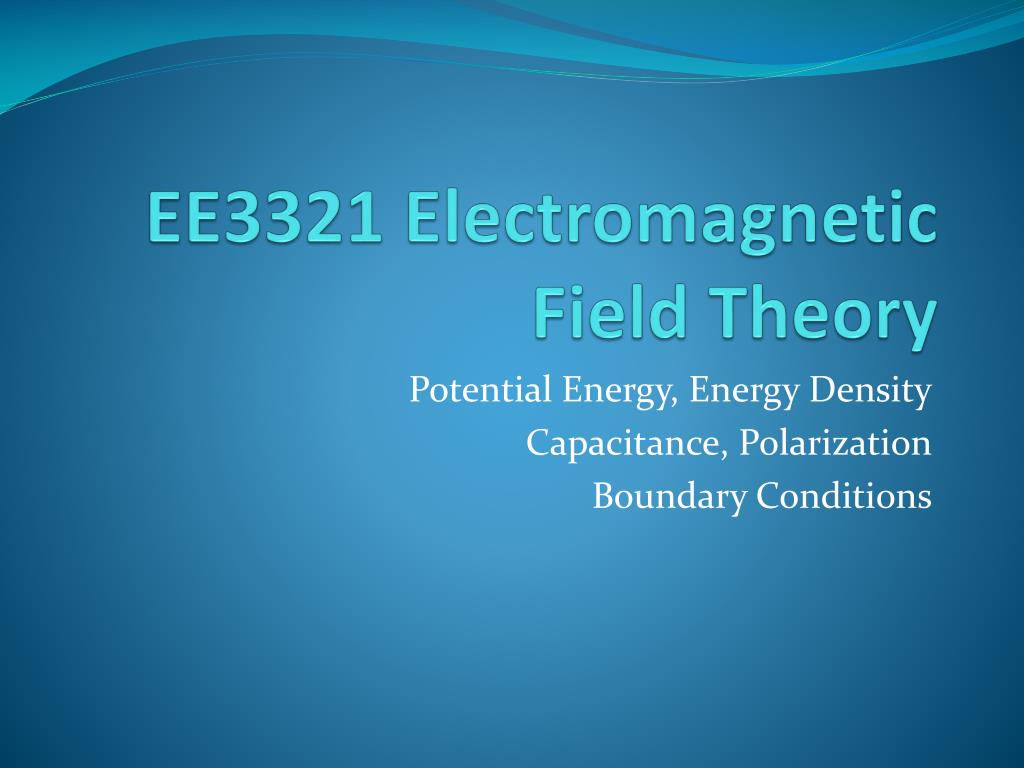 EE3321 Electromagnetic Field Theory

Potential Energy, Energy Density
Capacitance, Polarization
Boundary Conditions